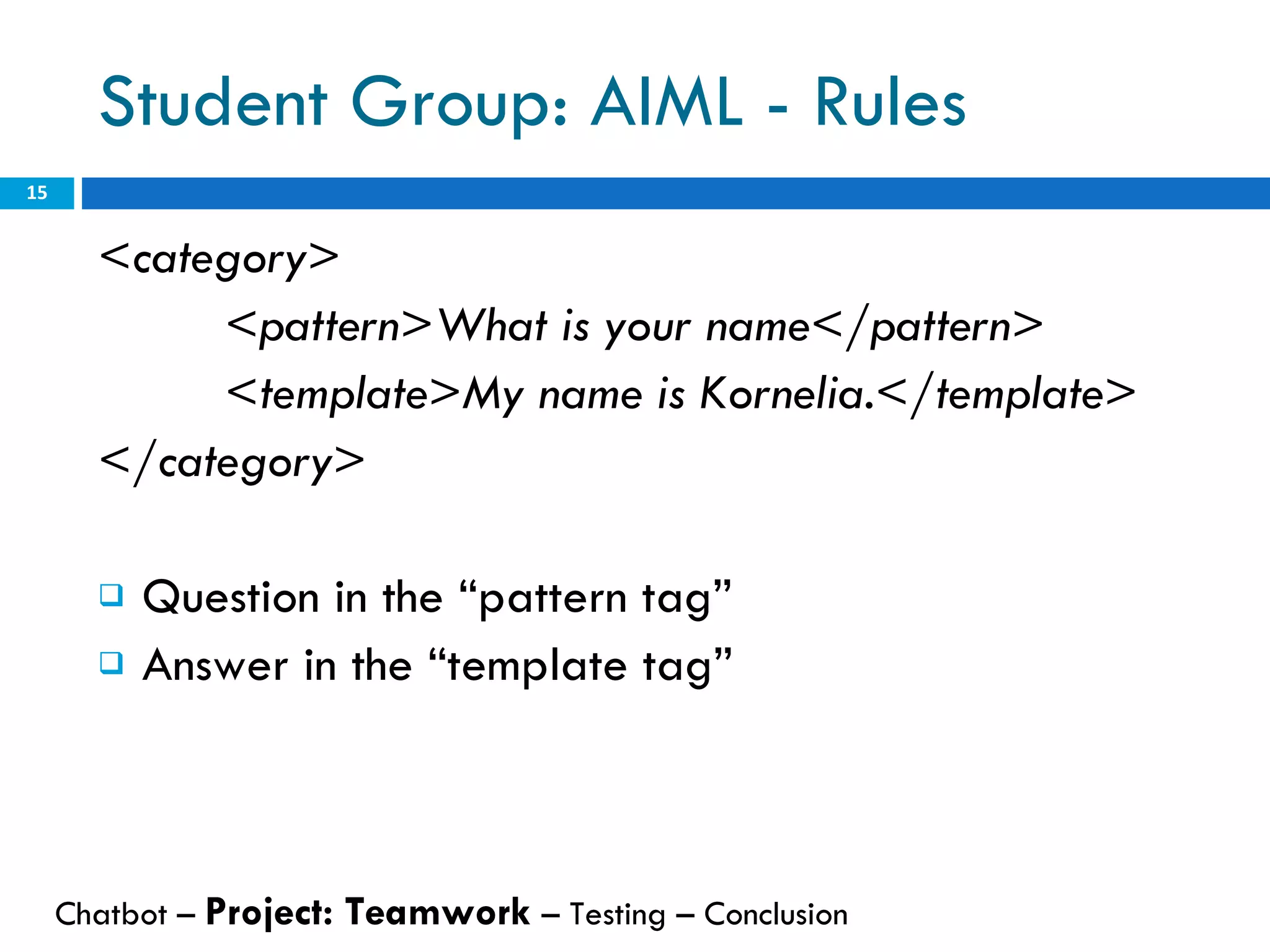 Student Group: AIML - Rules

15

<category>
<pattern>What is your name</pattern>
<template>My name is Kornelia.</template>
</category>

❑ Question in the “pattern tag”
❑ Answer in the “template tag”

Chatbot – Project: Teamwork – Testing – Conclusion